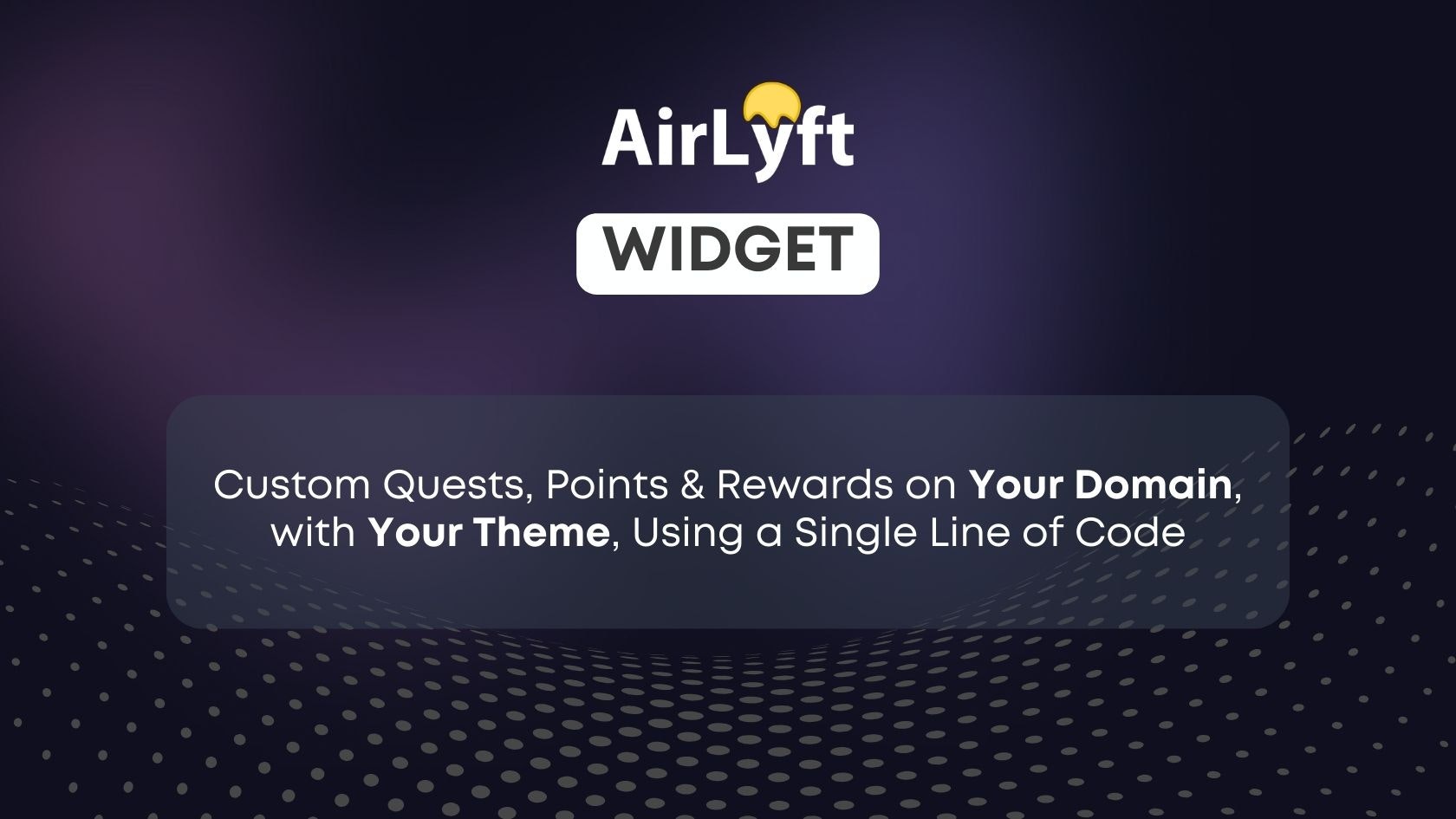 AirLyft

WIDGET

Custom Quests, Points & Rewards on Your Domain, with Your Theme, Using a Single Line of Code